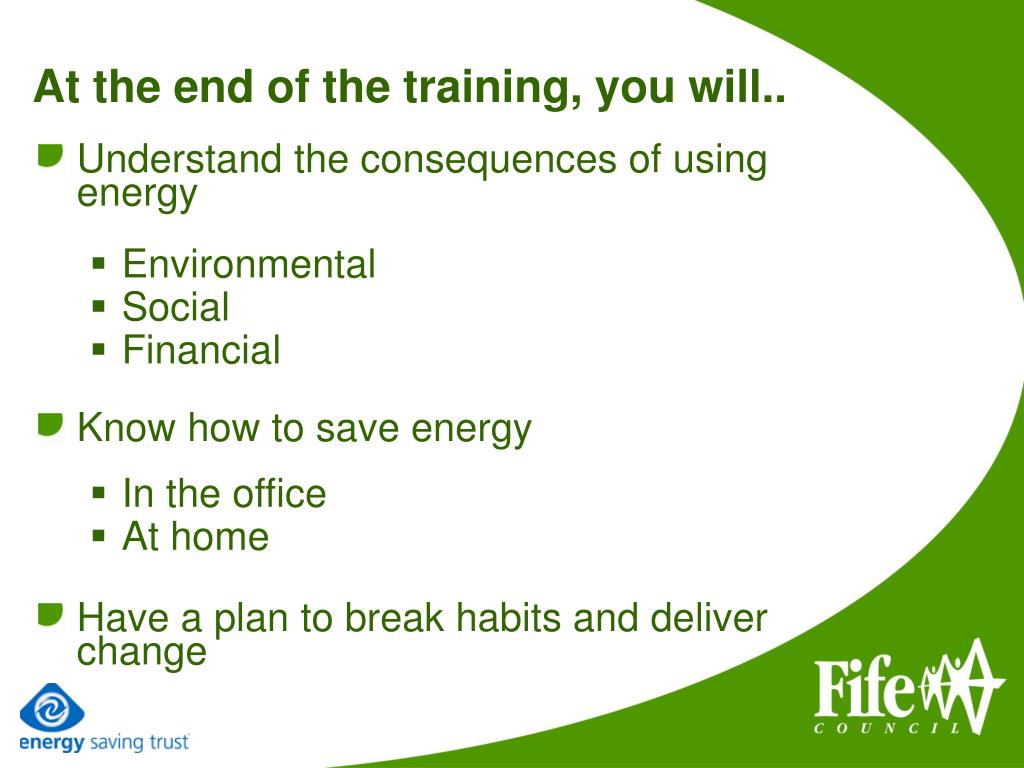 At the end of the training, you will..

Understand the consequences of using energy

- Environmental
- Social
- Financial

Know how to save energy

- In the office
- At home

Have a plan to break habits and deliver change

energy saving trust

Fife
COUNCIL